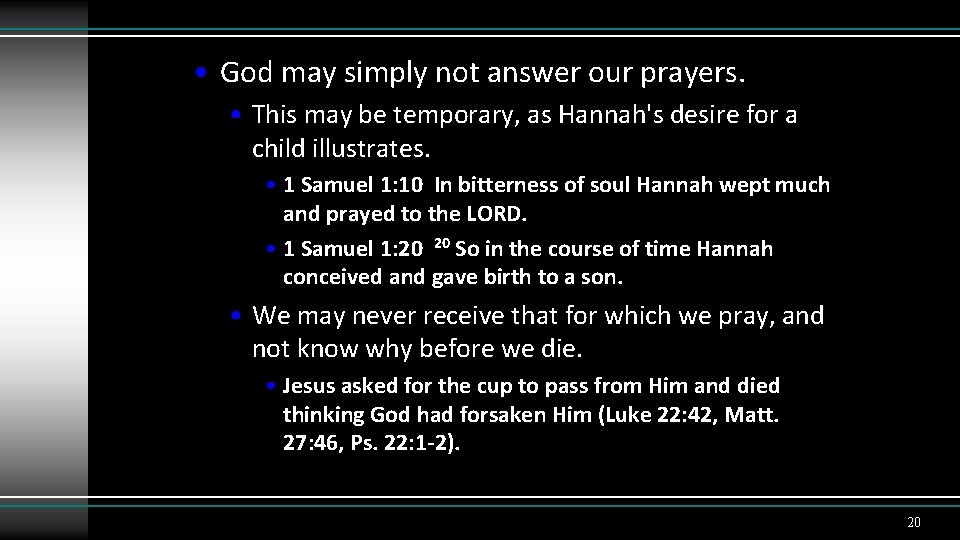 • God may simply not answer our prayers.

• This may be temporary, as Hannah's desire for a child illustrates.

• 1 Samuel 1:10 In bitterness of soul Hannah wept much and prayed to the LORD.

• 1 Samuel 1:20 $^{20}$ So in the course of time Hannah conceived and gave birth to a son.

• We may never receive that for which we pray, and not know why before we die.

• Jesus asked for the cup to pass from Him and died thinking God had forsaken Him (Luke 22:42, Matt. 27:46, Ps. 22:1-2).

20